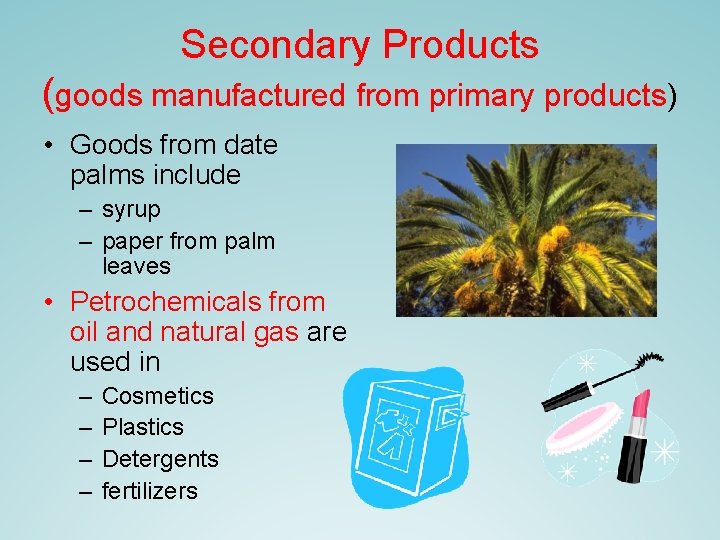 Secondary Products
(goods manufactured from primary products)

• Goods from date palms include
  – syrup
  – paper from palm leaves
• Petrochemicals from oil and natural gas are used in
  – Cosmetics
  – Plastics
  – Detergents
  – fertilizers